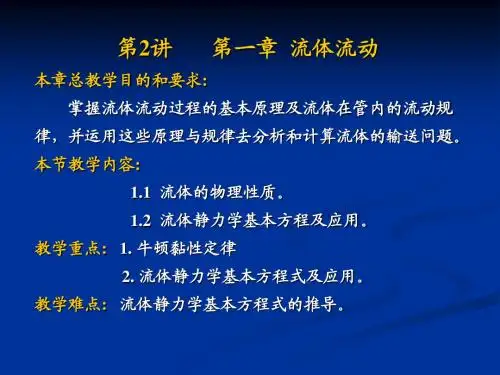 第2讲　　第一章 流体流动

本章总教学目的和要求:

掌握流体流动过程的基本原理及流体在管内的流动规律，并运用这些原理与规律去分析和计算流体的输送问题。

本节教学内容:

1.1 流体的物理性质。

1.2 流体静力学基本方程及应用。

教学重点: 1. 牛顿黏性定律

2. 流体静力学基本方程式及应用。

教学难点: 流体静力学基本方程式的推导。